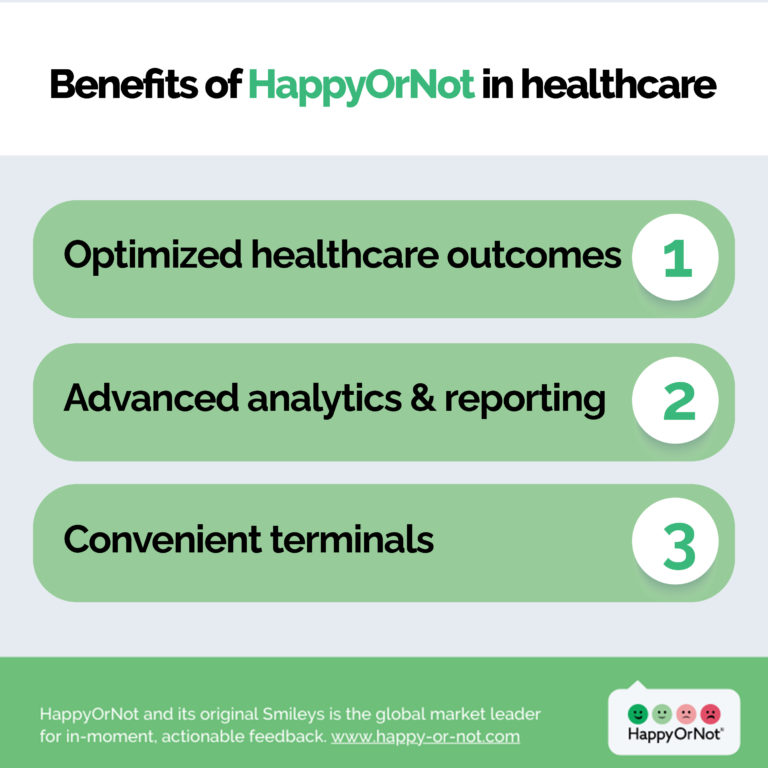 Benefits of HappyOrNot in healthcare

Optimized healthcare outcomes 1

Advanced analytics & reporting 2

Convenient terminals 3

HappyOrNot and its original Smileys is the global market leader for in-moment, actionable feedback. www.happy-or-not.com

HappyOrNot®